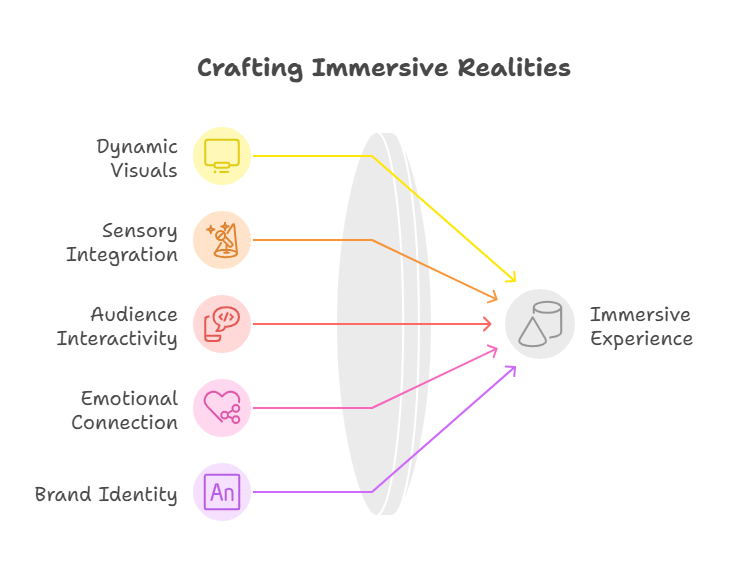 Crafting Immersive Realities

Dynamic Visuals

Sensory Integration

Audience Interactivity

Emotional Connection

Brand Identity

An

Immersive Experience